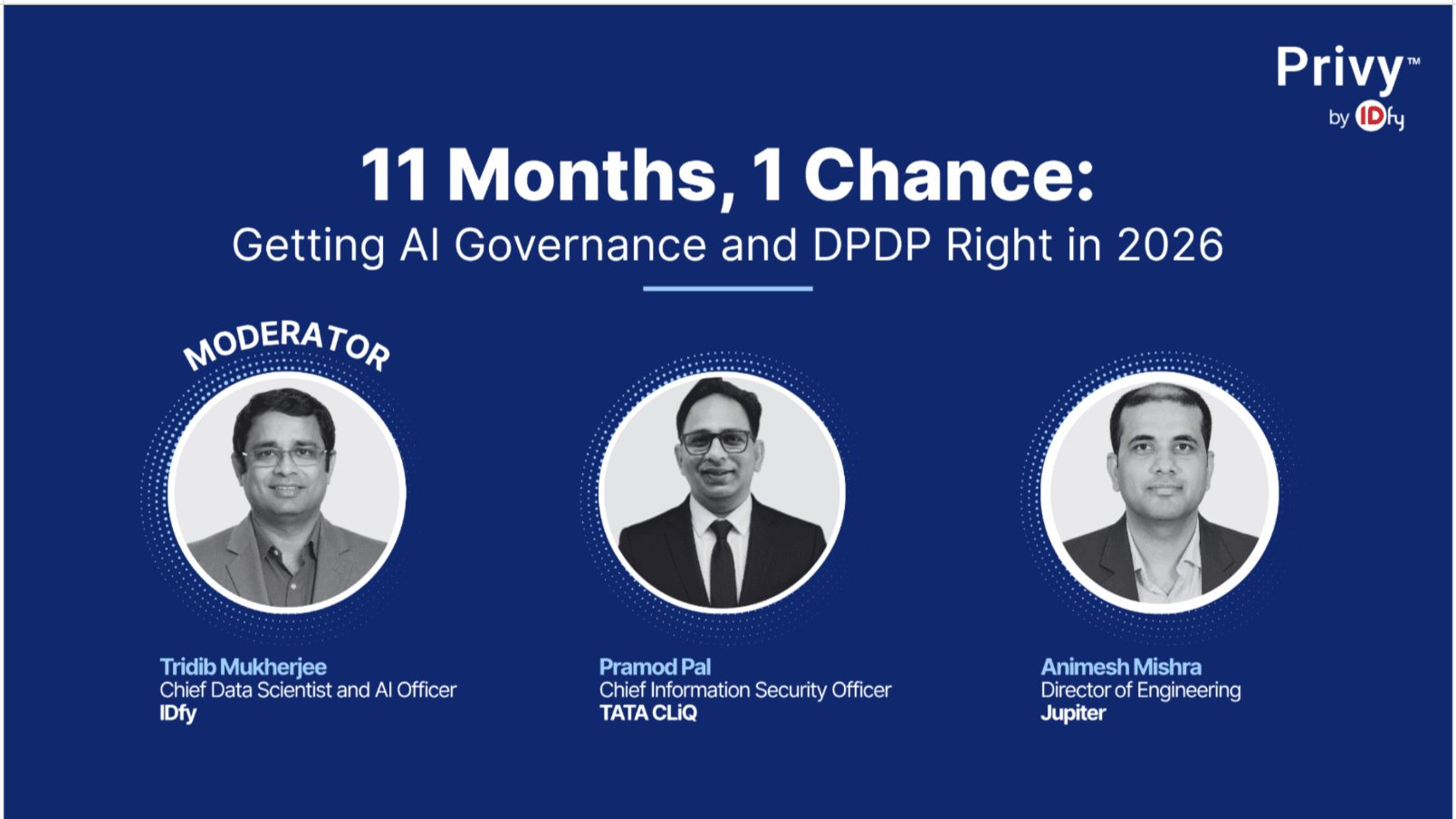 Privy™
by IDfy

11 Months, 1 Chance:
Getting AI Governance and DPDP Right in 2026

MODERATOR

Tridib Mukherjee
Chief Data Scientist and AI Officer
IDfy

Pramod Pal
Chief Information Security Officer
TATA CLiQ

Animesh Mishra
Director of Engineering
Jupiter